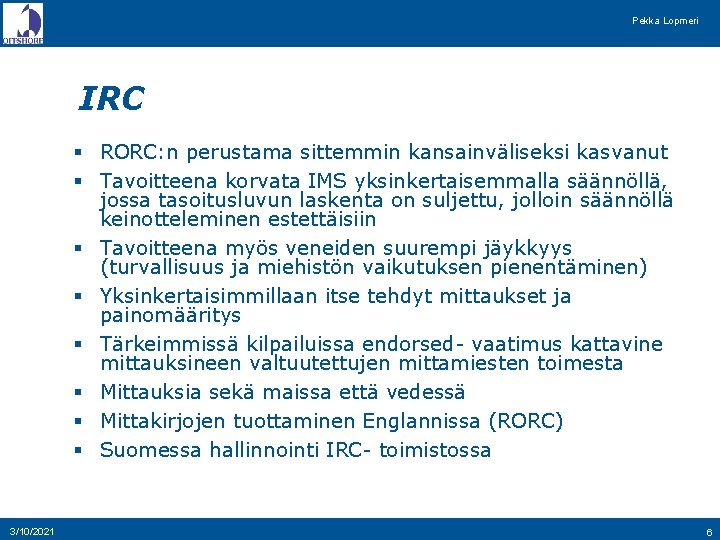 OFFSHORE

Pekka Lopmeri

IRC

▪ RORC:n perustama sittemmin kansainväliseksi kasvanut
▪ Tavoitteena korvata IMS yksinkertaisemmalla säännöllä, jossa tasoitusluvun laskenta on suljettu, jolloin säännöllä keinotteleminen estettäisiin
▪ Tavoitteena myös veneiden suurempi jäykkyys (turvallisuus ja miehistön vaikutuksen pienentäminen)
▪ Yksinkertaisimmillaan itse tehdyt mittaukset ja painomääritys
▪ Tärkeimmissä kilpailuissa endorsed- vaatimus kattavine mittauksineen valtuutettujen mittamiesten toimesta
▪ Mittauksia sekä maissa että vedessä
▪ Mittakirjojen tuottaminen Englannissa (RORC)
▪ Suomessa hallinnointi IRC- toimistossa

3/10/2021

6